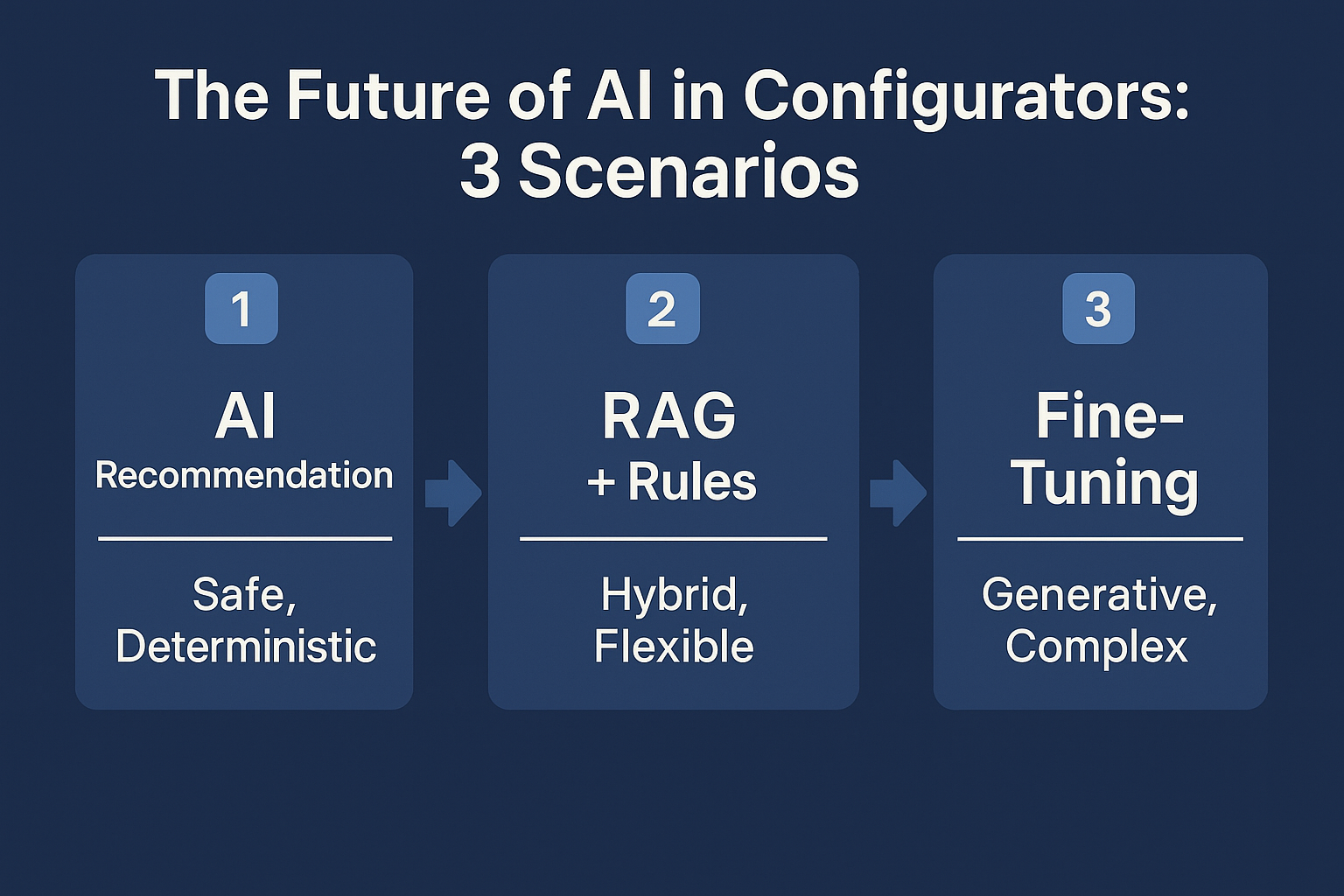 The Future of AI in Configurators: 3 Scenarios

1

AI Recommendation

Safe, Deterministic

2

RAG + Rules

Hybrid, Flexible

3

Fine-Tuning

Generative, Complex